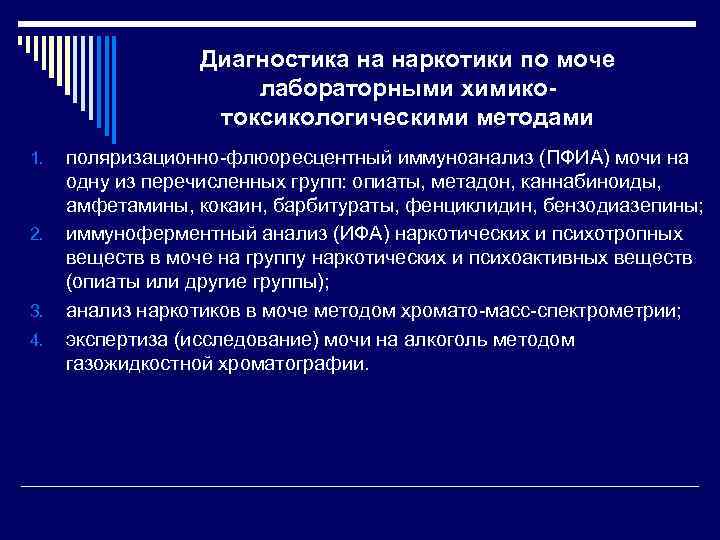 Диагностика на наркотики по моче лабораторными химико-токсикологическими методами

1. поляризационно-флюоресцентный иммуноанализ (ПФИА) мочи на одну из перечисленных групп: опиаты, метадон, каннабиноиды, амфетамины, кокаин, барбитураты, фенциклидин, бензодиазепины;
2. иммуноферментный анализ (ИФА) наркотических и психотропных веществ в моче на группу наркотических и психоактивных веществ (опиаты или другие группы);
3. анализ наркотиков в моче методом хромато-масс-спектрометрии;
4. экспертиза (исследование) мочи на алкоголь методом газожидкостной хроматографии.